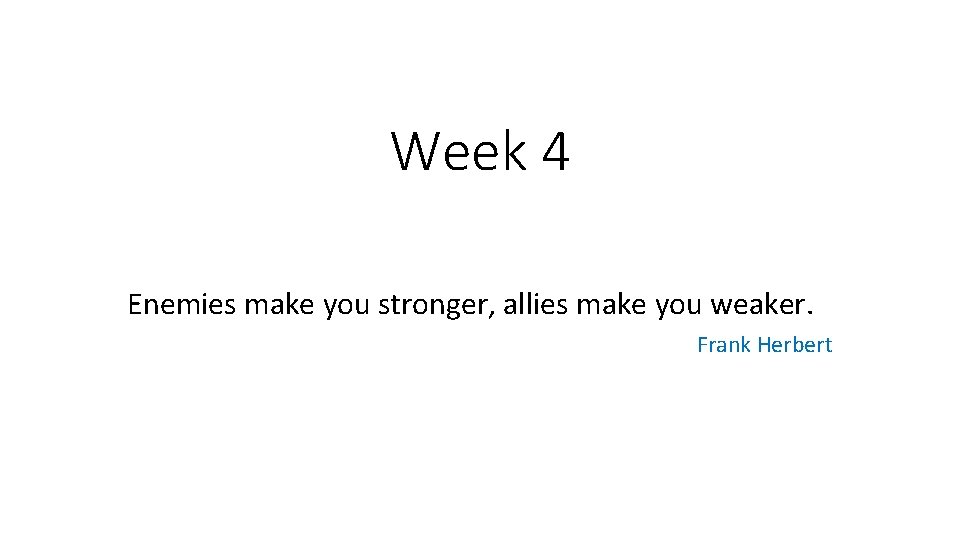 Week 4

Enemies make you stronger, allies make you weaker.

Frank Herbert